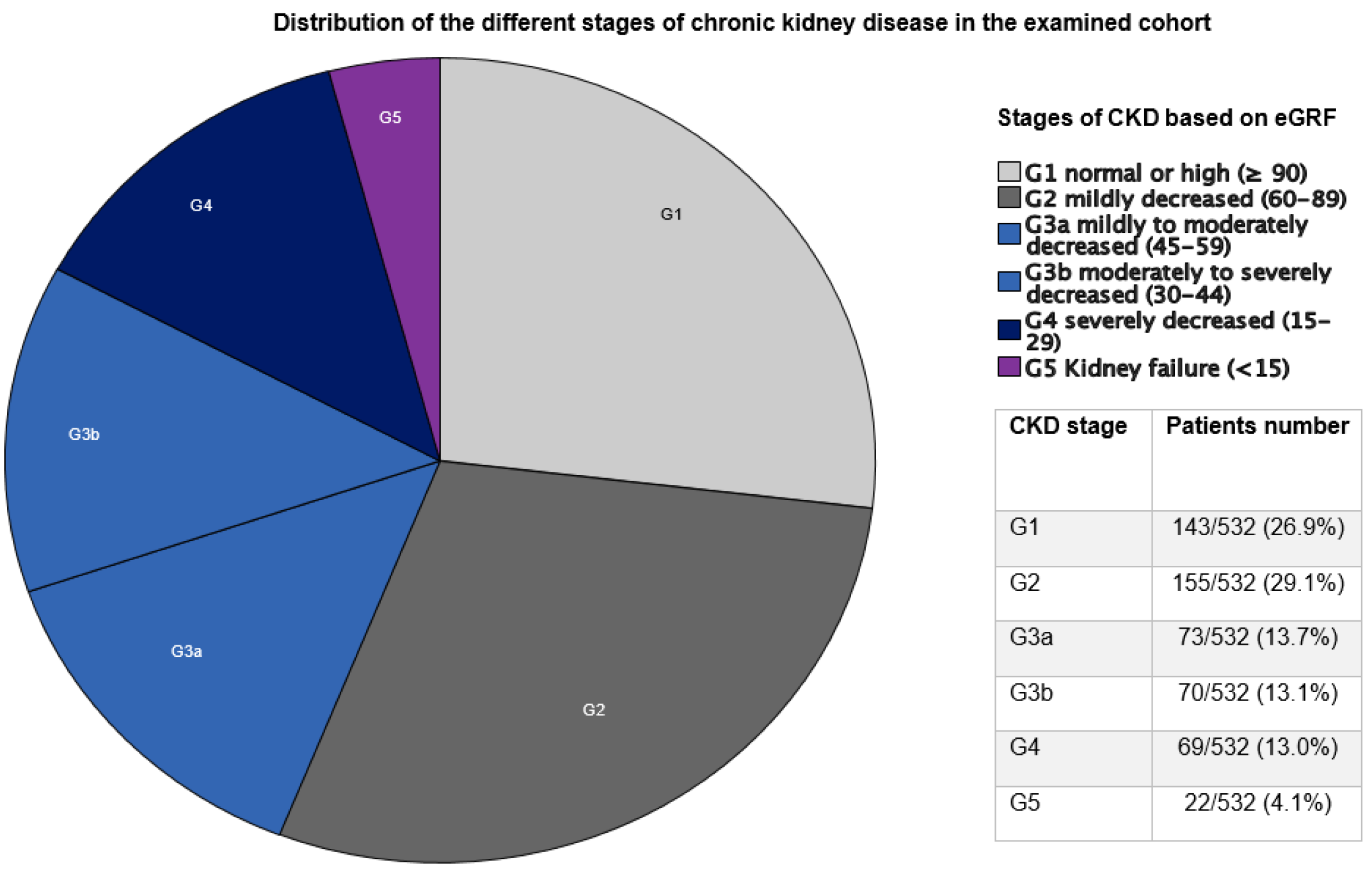 Distribution of the different stages of chronic kidney disease in the examined cohort

G5

G4

G1

G3b

G3a

G2

Stages of CKD based on eGRF

G1 normal or high (≥ 90)
G2 mildly decreased (60–89)
G3a mildly to moderately decreased (45–59)
G3b moderately to severely decreased (30–44)
G4 severely decreased (15–29)
G5 Kidney failure (<15)

| CKD stage | Patients number |
|---|---|
| G1 | 143/532 (26.9%) |
| G2 | 155/532 (29.1%) |
| G3a | 73/532 (13.7%) |
| G3b | 70/532 (13.1%) |
| G4 | 69/532 (13.0%) |
| G5 | 22/532 (4.1%) |